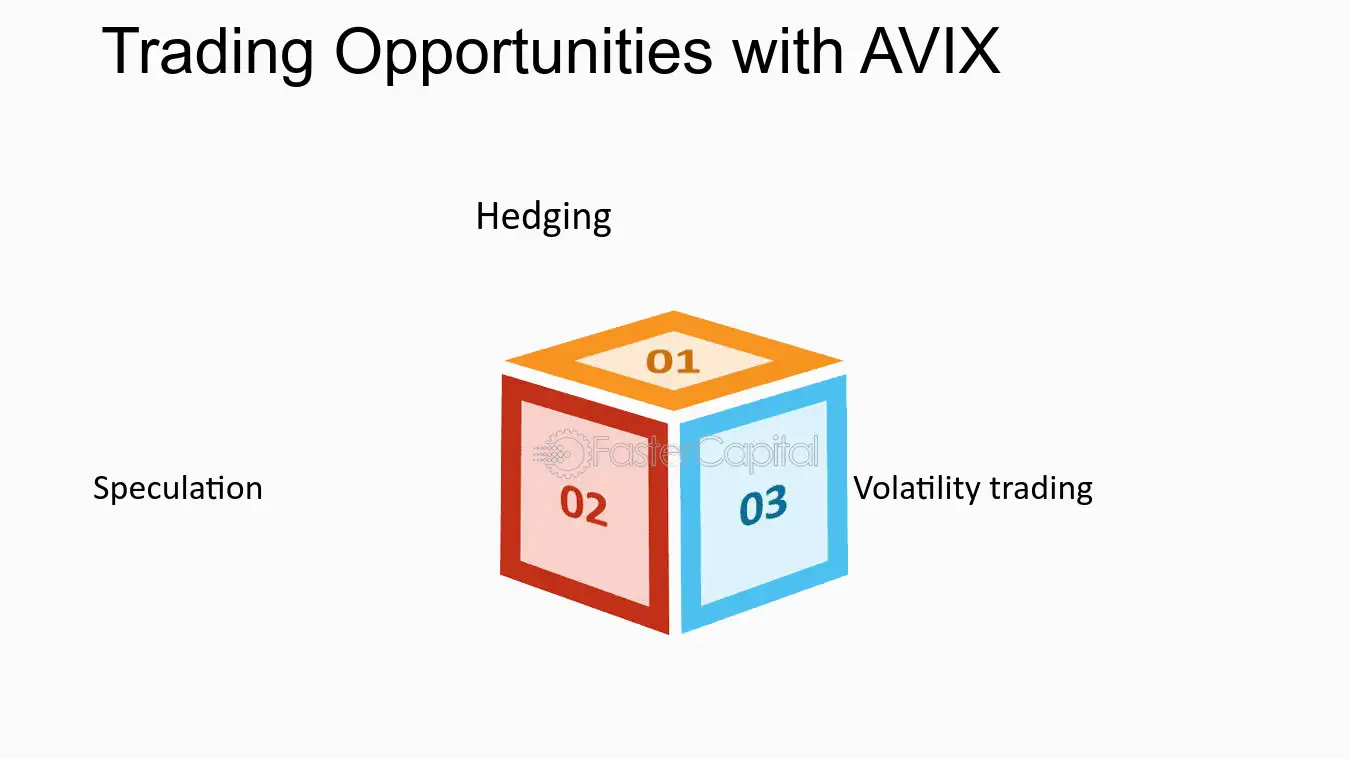 Trading Opportunities with AVIX

Hedging

01

Speculation

02

03

Volatility trading

FasterCapital